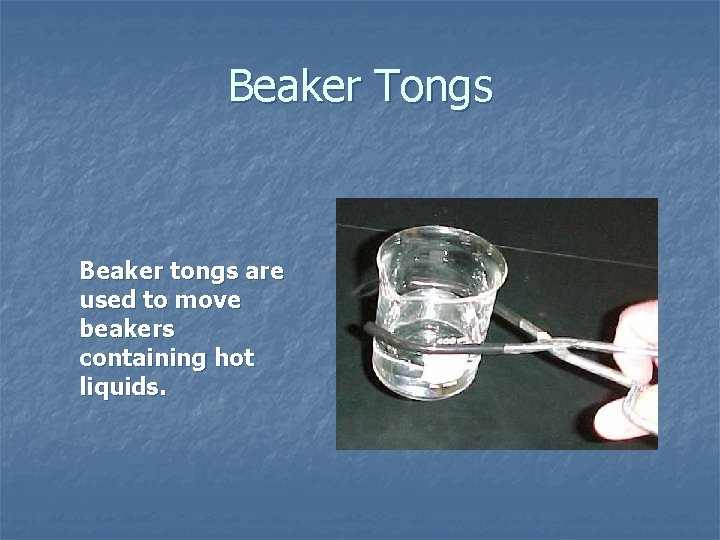 Beaker Tongs

Beaker tongs are used to move beakers containing hot liquids.